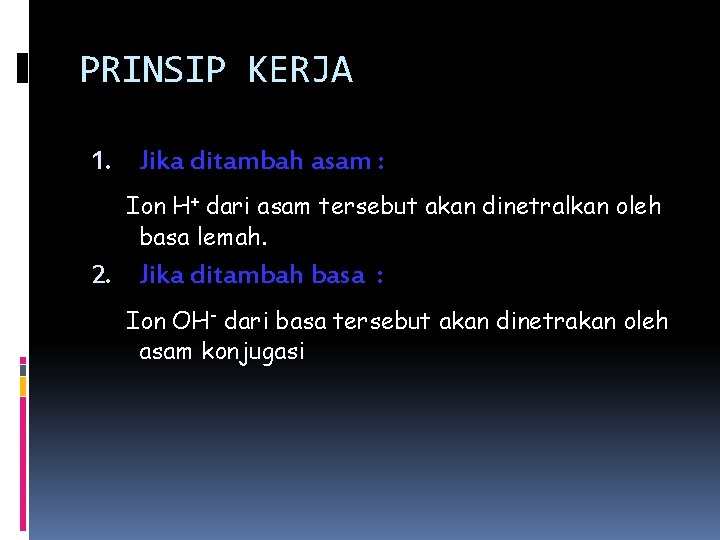 PRINSIP KERJA

1. Jika ditambah asam :

Ion $H^+$ dari asam tersebut akan dinetralkan oleh basa lemah.

2. Jika ditambah basa :

Ion $OH^-$ dari basa tersebut akan dinetrakan oleh asam konjugasi